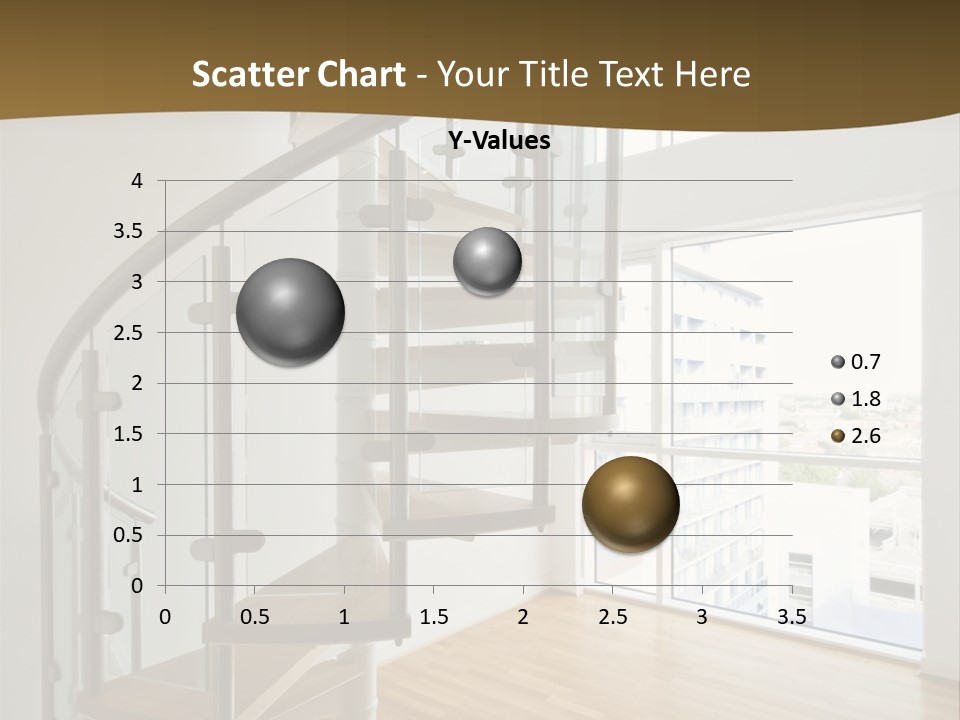 Scatter Chart - Your Title Text Here

Y-Values

4
3.5
3
2.5
2
1.5
1
0.5
0

0 0.5 1 1.5 2 2.5 3 3.5

0.7
1.8
2.6